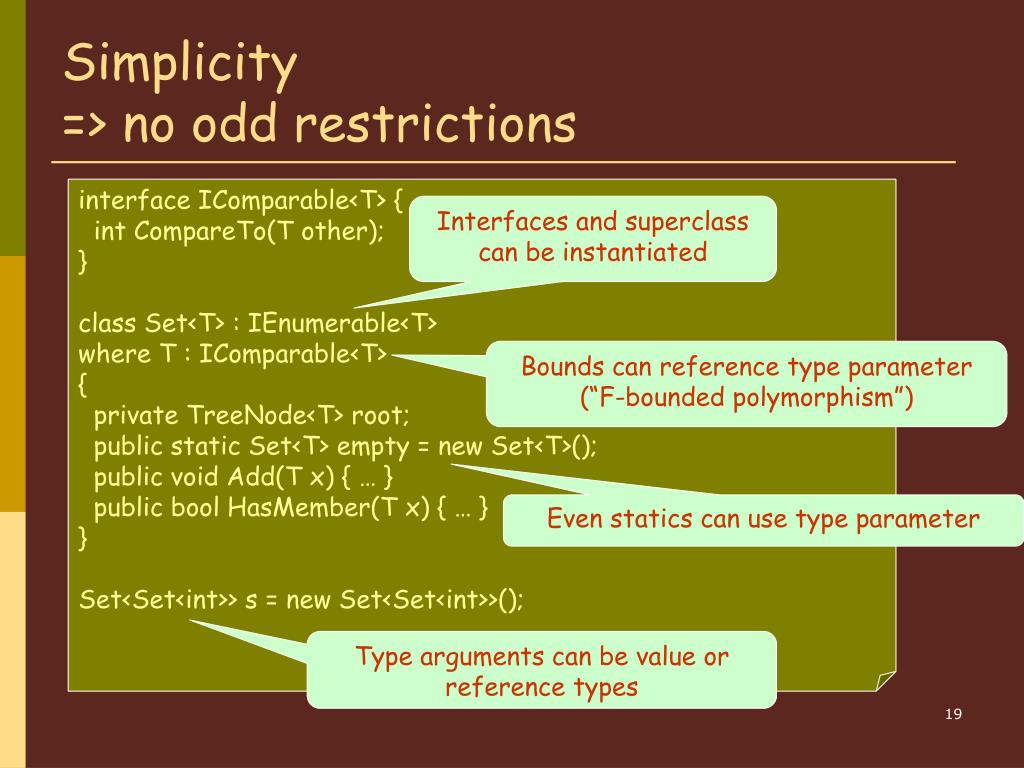 Simplicity
=> no odd restrictions

interface IComparable<T> {
  int CompareTo(T other);
}

class Set<T> : IEnumerable<T>
where T : IComparable<T>
{
  private TreeNode<T> root;
  public static Set<T> empty = new Set<T>();
  public void Add(T x) { … }
  public bool HasMember(T x) { … }
}

Set<Set<int>> s = new Set<Set<int>>();

Interfaces and superclass can be instantiated

Bounds can reference type parameter (“F-bounded polymorphism”)

Even statics can use type parameter

Type arguments can be value or reference types

19